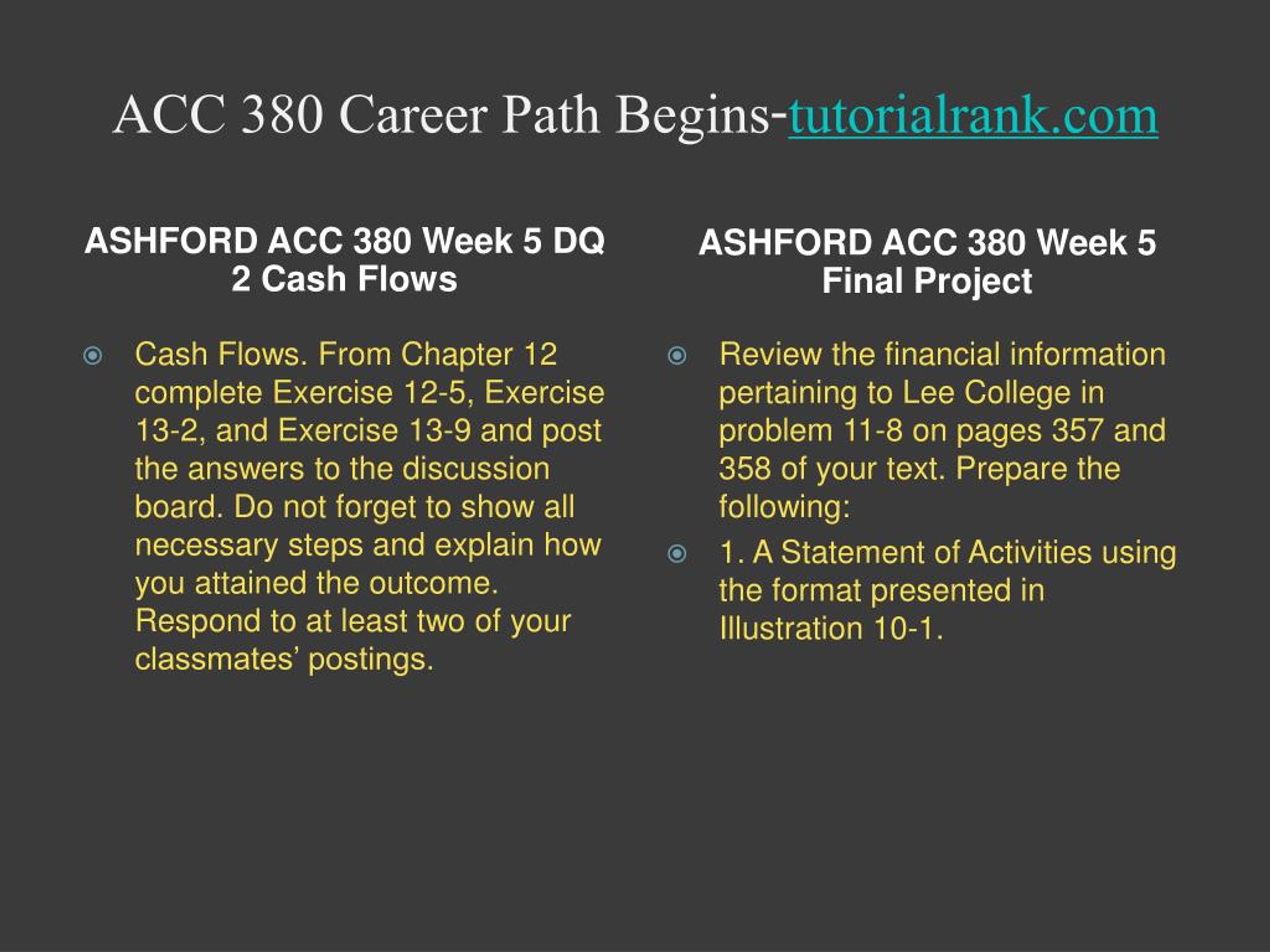 ACC 380 Career Path Begins-tutorialrank.com

ASHFORD ACC 380 Week 5 DQ 2 Cash Flows

Cash Flows. From Chapter 12 complete Exercise 12-5, Exercise 13-2, and Exercise 13-9 and post the answers to the discussion board. Do not forget to show all necessary steps and explain how you attained the outcome. Respond to at least two of your classmates' postings.

ASHFORD ACC 380 Week 5 Final Project

Review the financial information pertaining to Lee College in problem 11-8 on pages 357 and 358 of your text. Prepare the following:

1. A Statement of Activities using the format presented in Illustration 10-1.